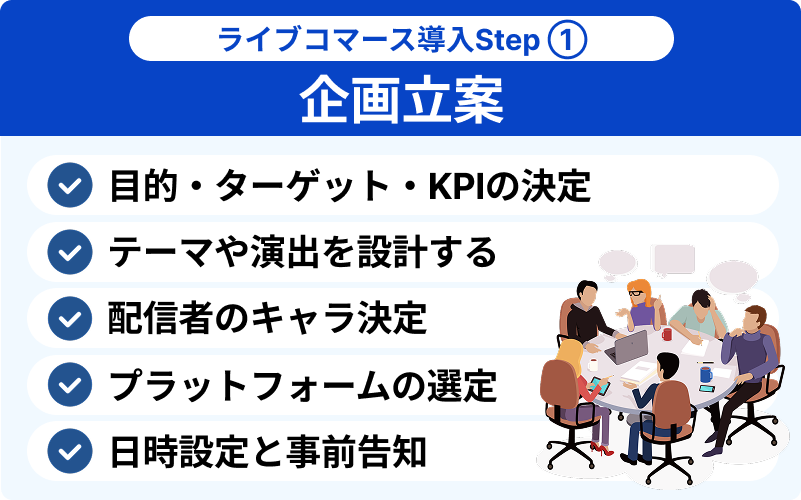 ライブコマース導入Step ①

企画立案

目的・ターゲット・KPIの決定

テーマや演出を設計する

配信者のキャラ決定

プラットフォームの選定

日時設定と事前告知